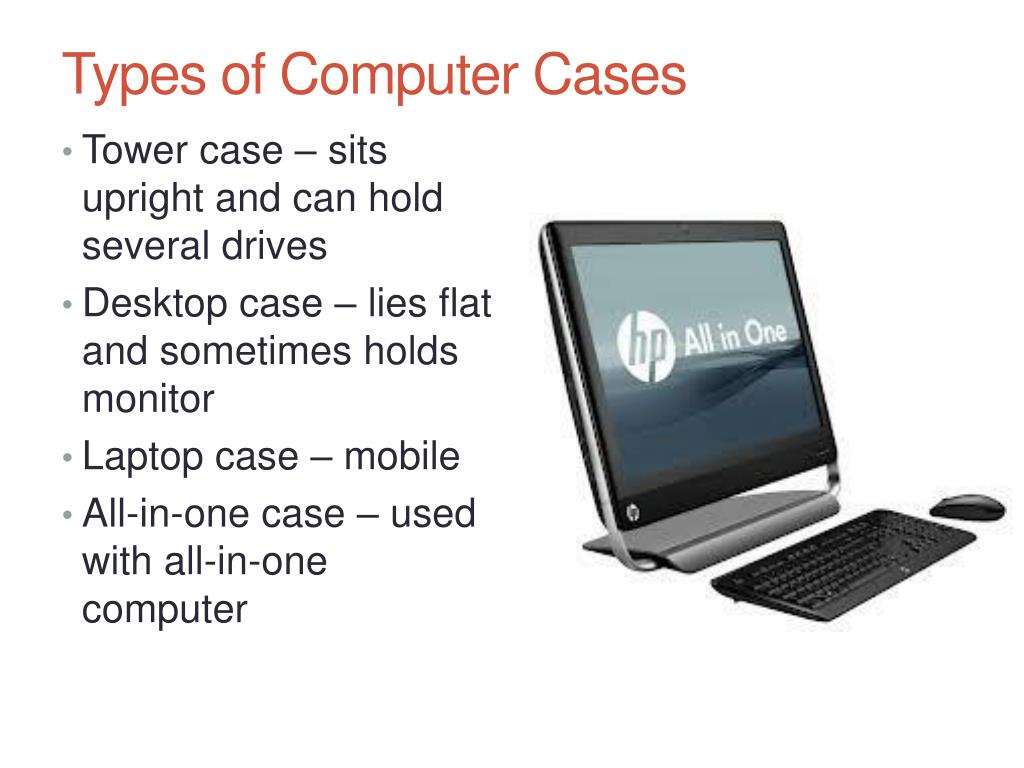 Types of Computer Cases

• Tower case – sits upright and can hold several drives
• Desktop case – lies flat and sometimes holds monitor
• Laptop case – mobile
• All-in-one case – used with all-in-one computer

hp All in One

hp